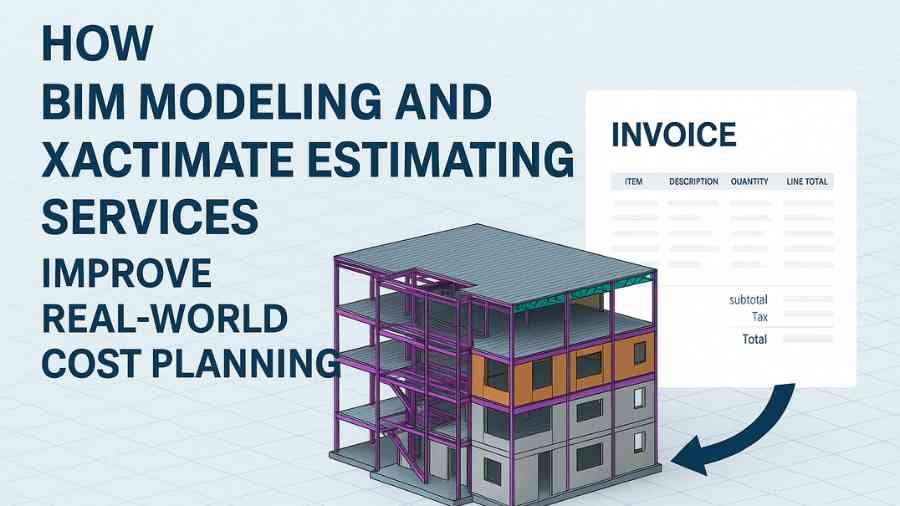 HOW
BIM MODELING AND
XACTIMATE ESTIMATING
SERVICES
IMPROVE
REAL-WORLD
COST PLANNING

INVOICE

| ITEM | DESCRIPTION | QUANTITY | LINE TOTAL |
|---|---|---|---|

subtotal
Tax
Total